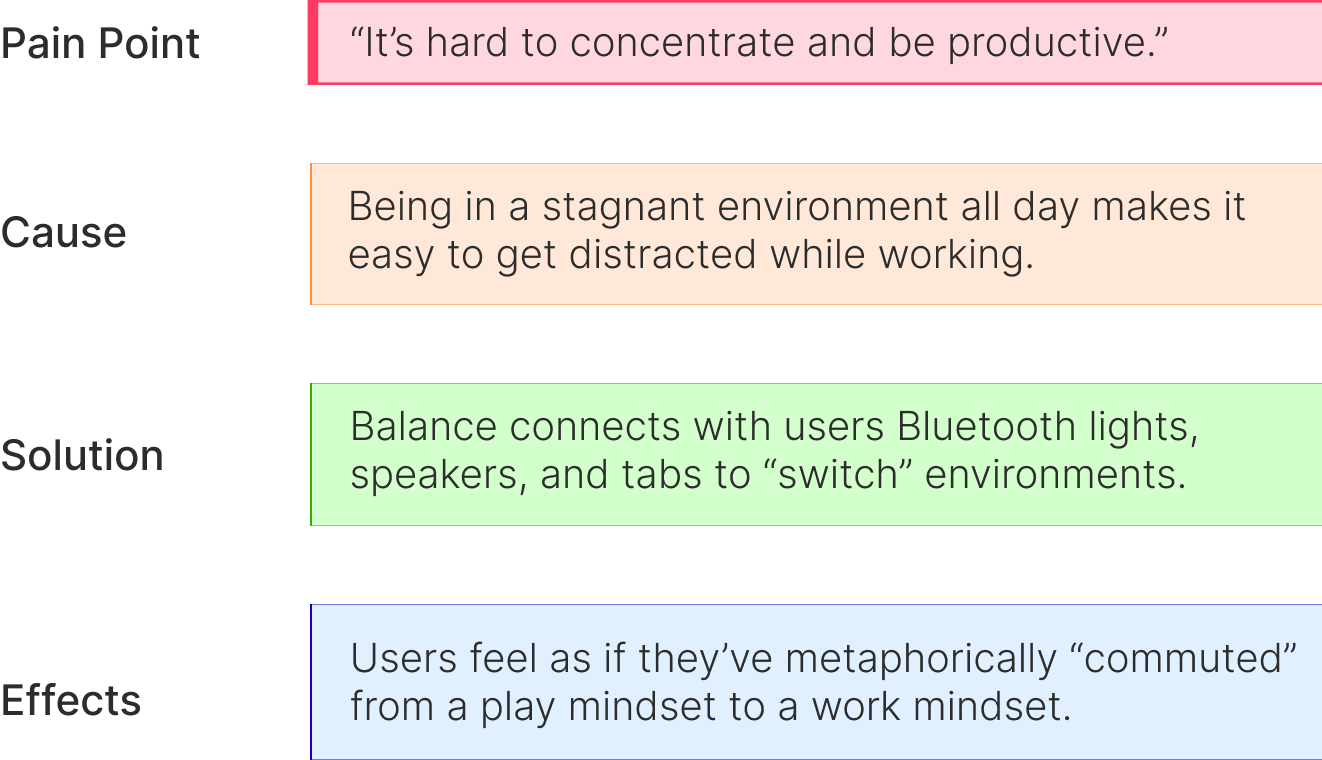 Pain Point

“It’s hard to concentrate and be productive.”

Cause

Being in a stagnant environment all day makes it easy to get distracted while working.

Solution

Balance connects with users Bluetooth lights, speakers, and tabs to “switch” environments.

Effects

Users feel as if they’ve metaphorically “commuted” from a play mindset to a work mindset.